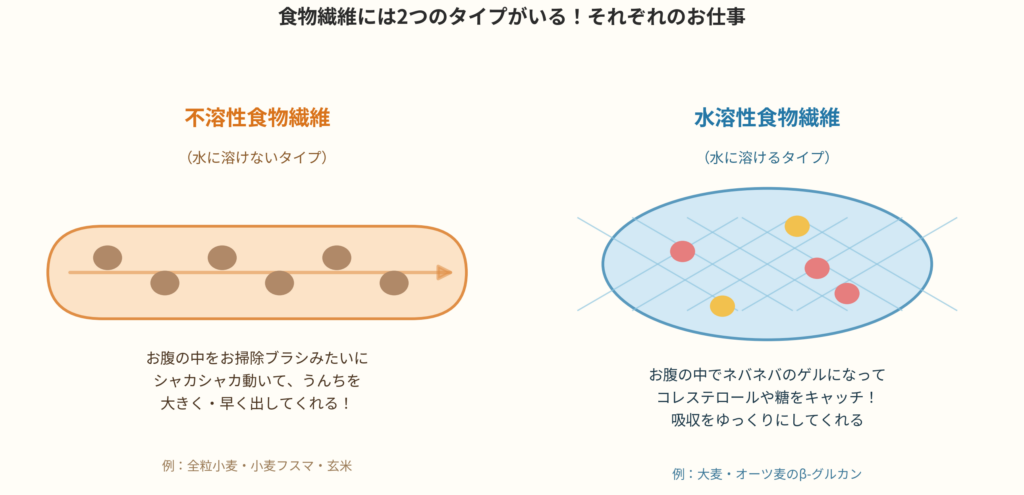 食物繊維には2つのタイプがいる！それぞれのお仕事

不溶性食物繊維

（水に溶けないタイプ）

お腹の中をお掃除ブラシみたいに
シャカシャカ動いて、うんちを
大きく・早く出してくれる！

例：全粒小麦・小麦フスマ・玄米

水溶性食物繊維

（水に溶けるタイプ）

お腹の中でネバネバのゲルになって
コレステロールや糖をキャッチ！
吸収をゆっくりにしてくれる

例：大麦・オーツ麦のβ-グルカン